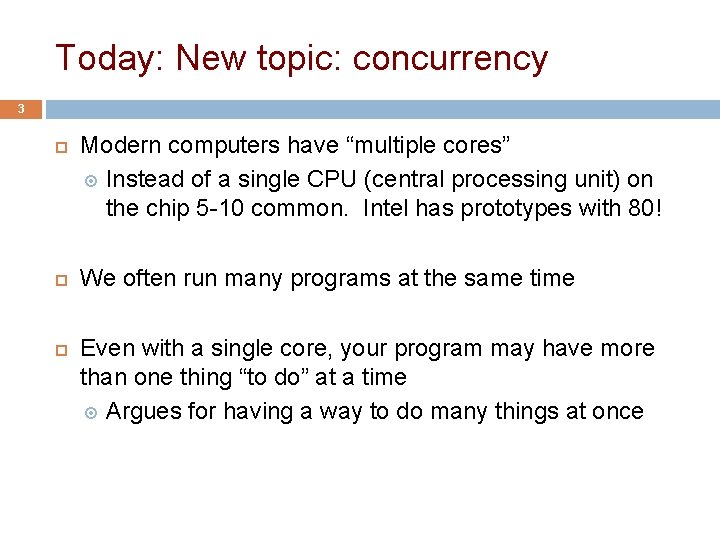 Today: New topic: concurrency

3

Modern computers have “multiple cores”

Instead of a single CPU (central processing unit) on the chip 5-10 common. Intel has prototypes with 80!

We often run many programs at the same time

Even with a single core, your program may have more than one thing “to do” at a time

Argues for having a way to do many things at once